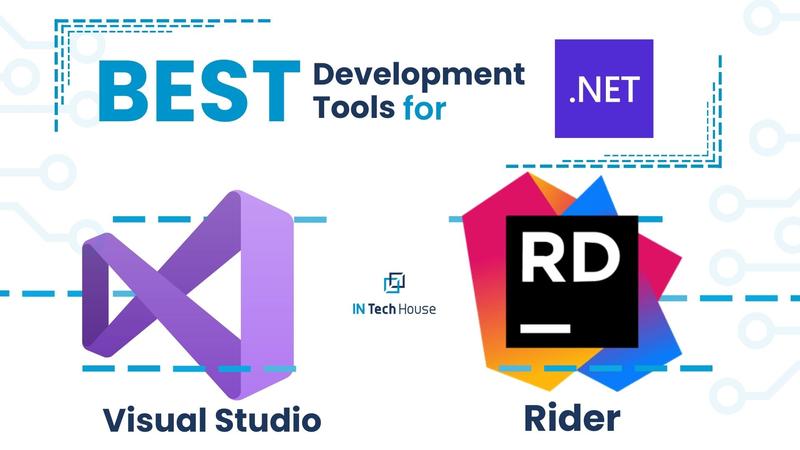 BEST Development Tools for .NET

IN Tech House

RD

Visual Studio

Rider